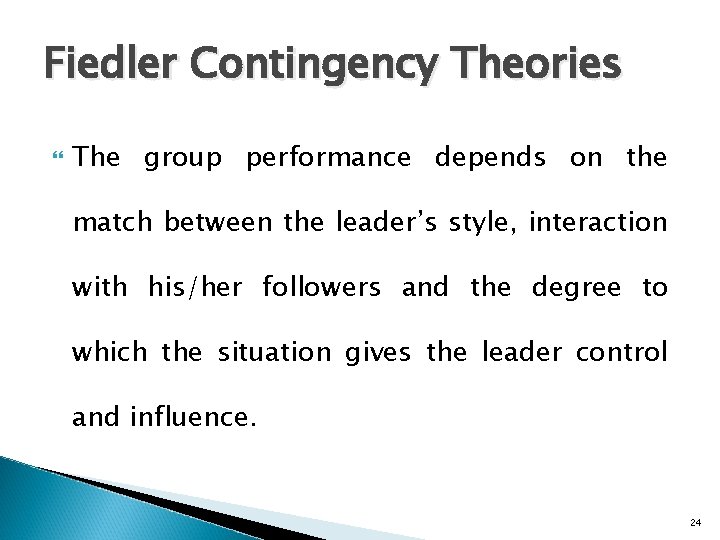 Fiedler Contingency Theories

The group performance depends on the match between the leader’s style, interaction with his/her followers and the degree to which the situation gives the leader control and influence.

24